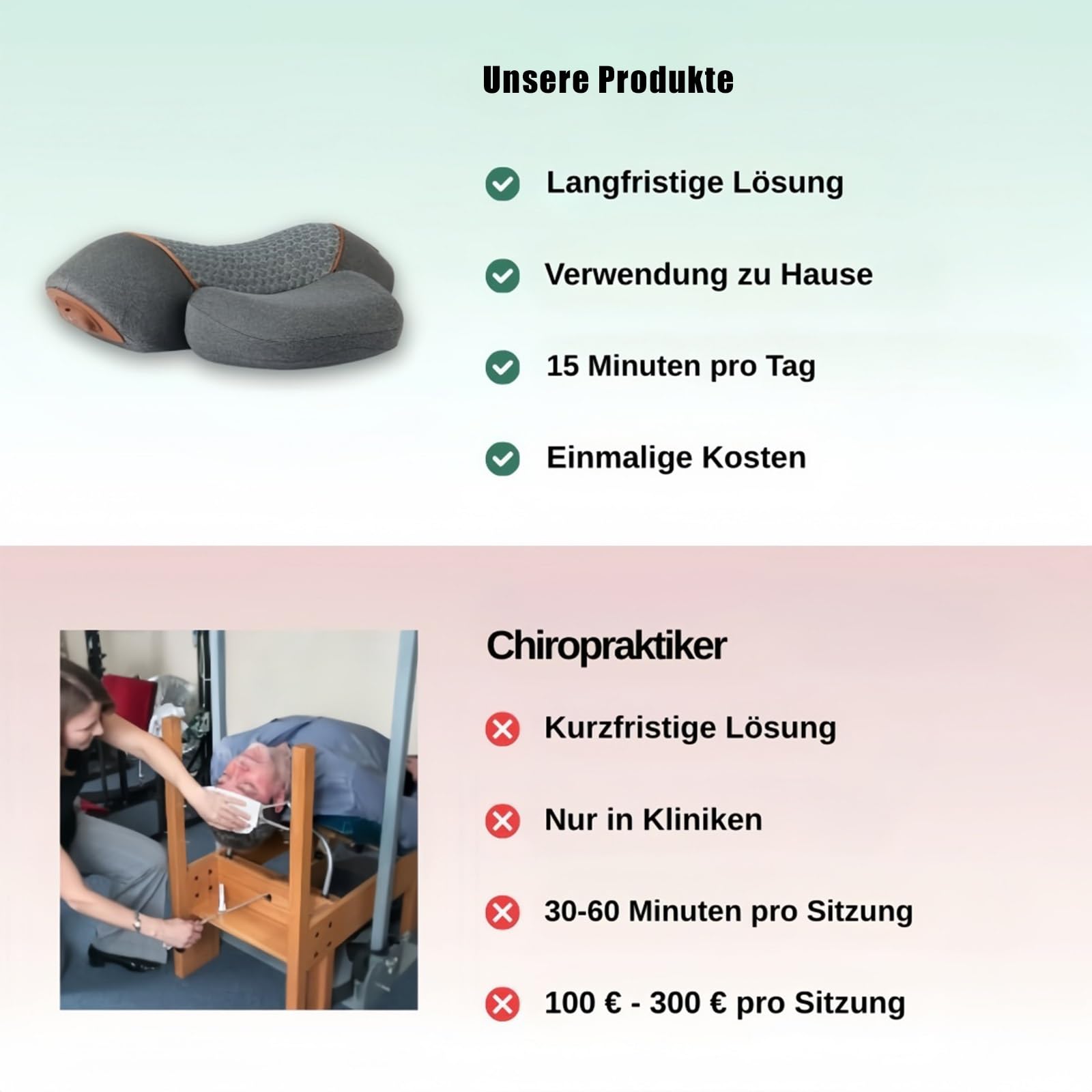 Unsere Produkte

Langfristige Lösung

Verwendung zu Hause

15 Minuten pro Tag

Einmalige Kosten

Chiropraktiker

Kurzfristige Lösung

Nur in Kliniken

30-60 Minuten pro Sitzung

100 € - 300 € pro Sitzung